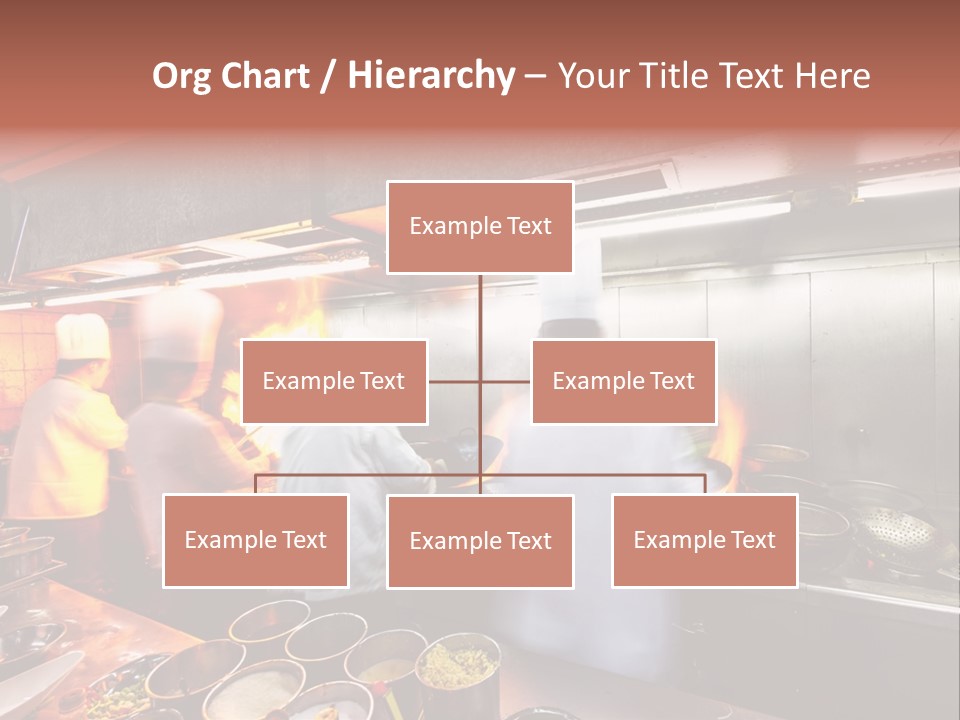 Org Chart / Hierarchy – Your Title Text Here

Example Text

Example Text

Example Text

Example Text

Example Text

Example Text